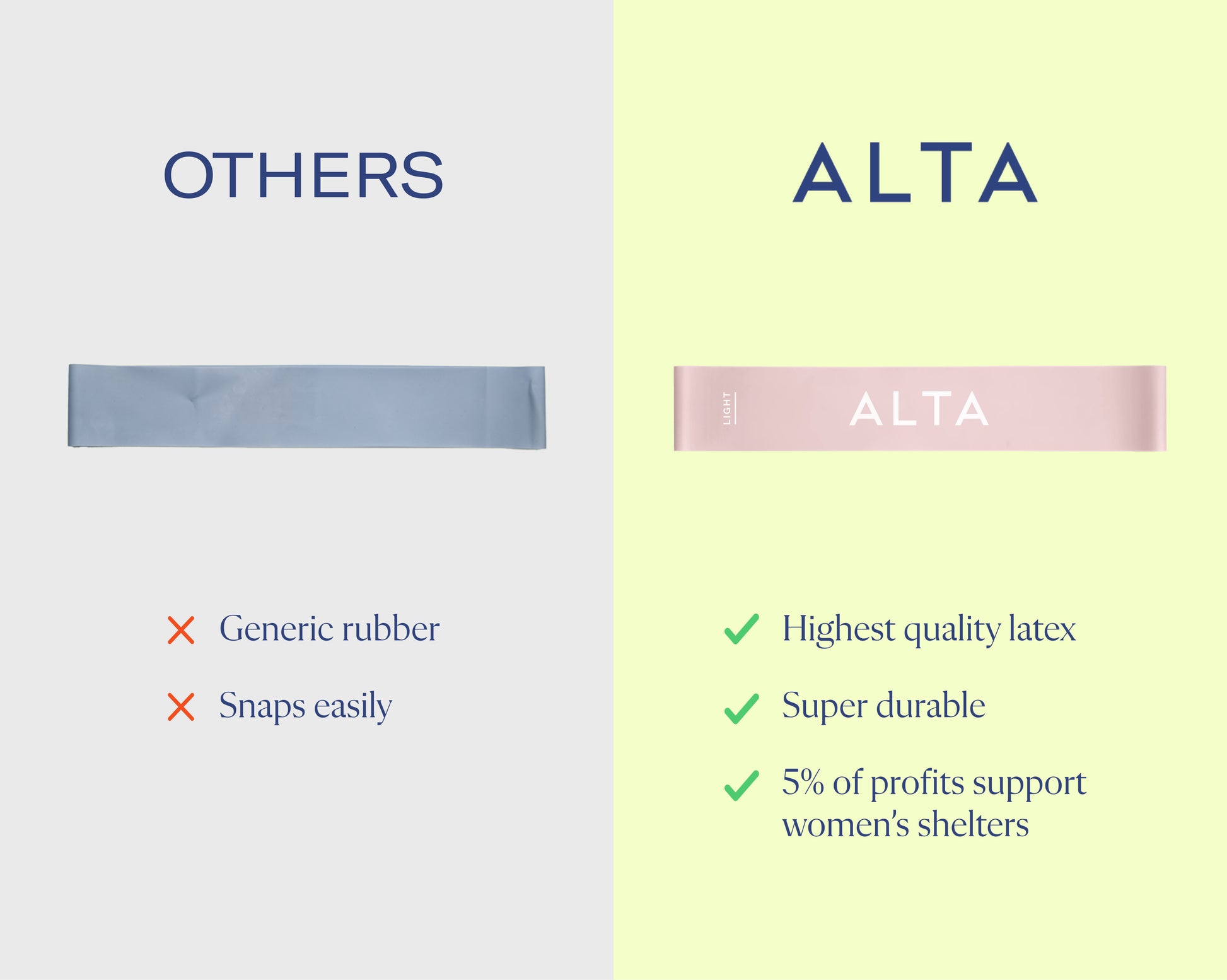 OTHERS

Generic rubber

Snaps easily

ALTA

LIGHT

ALTA

Highest quality latex

Super durable

5% of profits support women's shelters